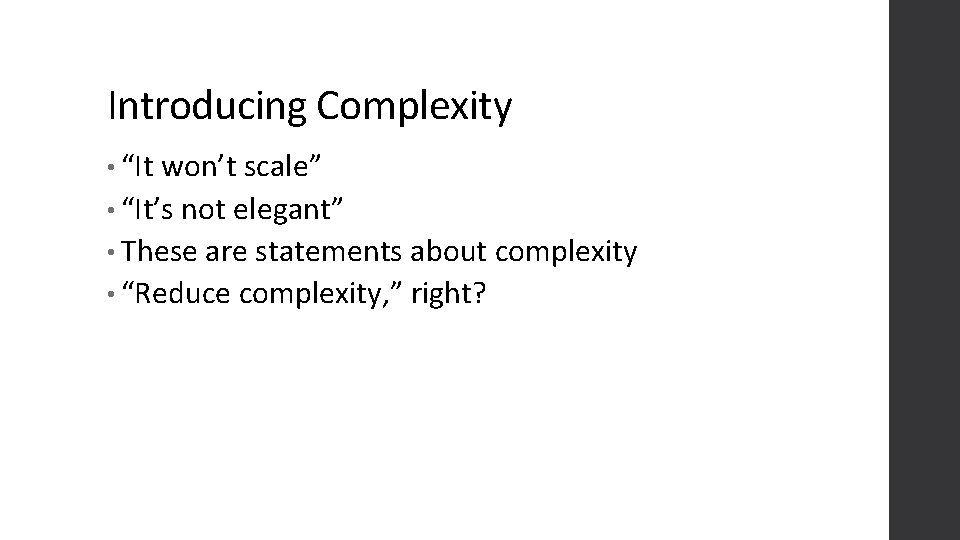 Introducing Complexity

• “It won’t scale”
• “It’s not elegant”
• These are statements about complexity
• “Reduce complexity,” right?